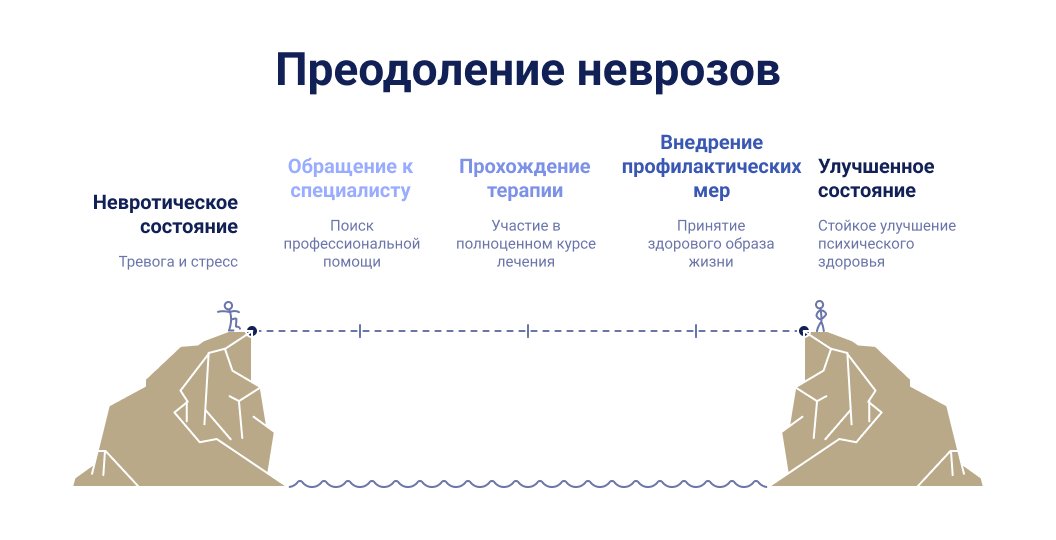 Преодоление неврозов

Невротическое состояние

Тревога и стресс

Обращение к специалисту

Поиск профессиональной помощи

Прохождение терапии

Участие в полноценном курсе лечения

Внедрение профилактических мер

Принятие здорового образа жизни

Улучшенное состояние

Стойкое улучшение психического здоровья